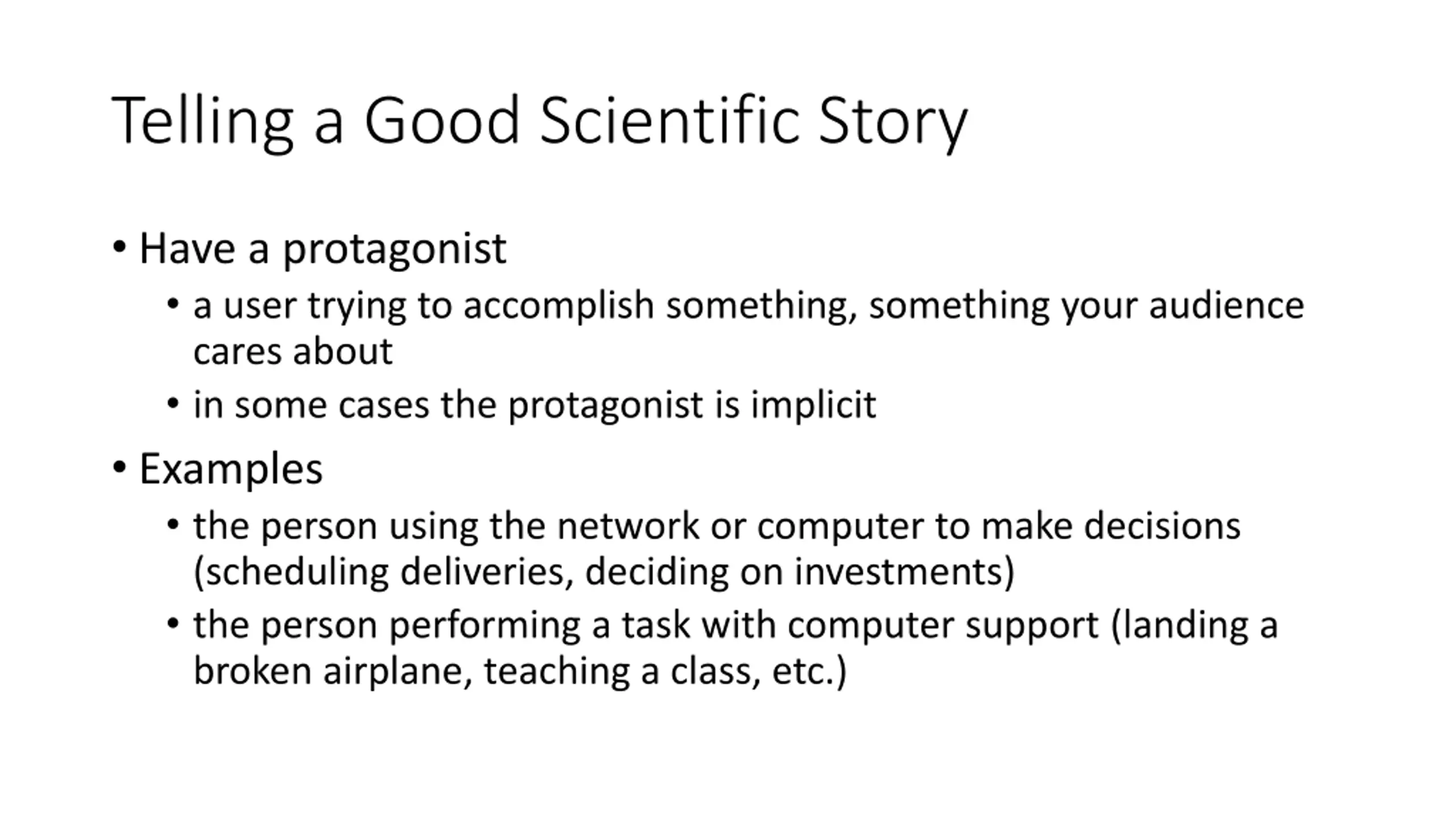 Telling a Good Scientific Story

• Have a protagonist
  • a user trying to accomplish something, something your audience cares about
  • in some cases the protagonist is implicit
• Examples
  • the person using the network or computer to make decisions (scheduling deliveries, deciding on investments)
  • the person performing a task with computer support (landing a broken airplane, teaching a class, etc.)